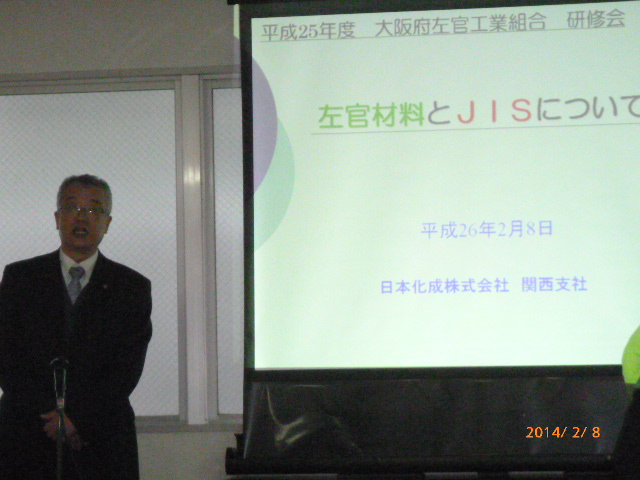 平成25年度　大阪府左官工業組合　研修会

左官材料とＪＩＳについて

平成26年2月8日

日本化成株式会社　関西支社

2014/ 2/ 8